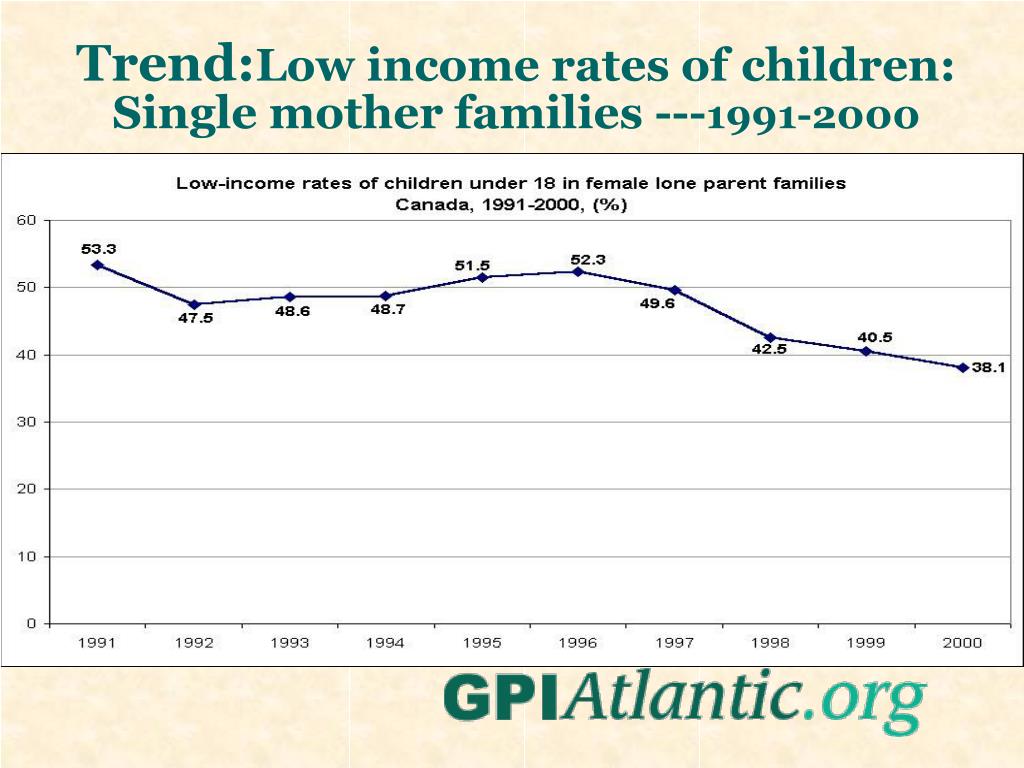 Trend:Low income rates of children: Single mother families ---1991-2000

Low-income rates of children under 18 in female lone parent families
Canada, 1991-2000, (%)

60
50
40
30
20
10
0

53.3
47.5
48.6
48.7
51.5
52.3
49.6
42.5
40.5
38.1

1991
1992
1993
1994
1995
1996
1997
1998
1999
2000

GPIAtlantic.org